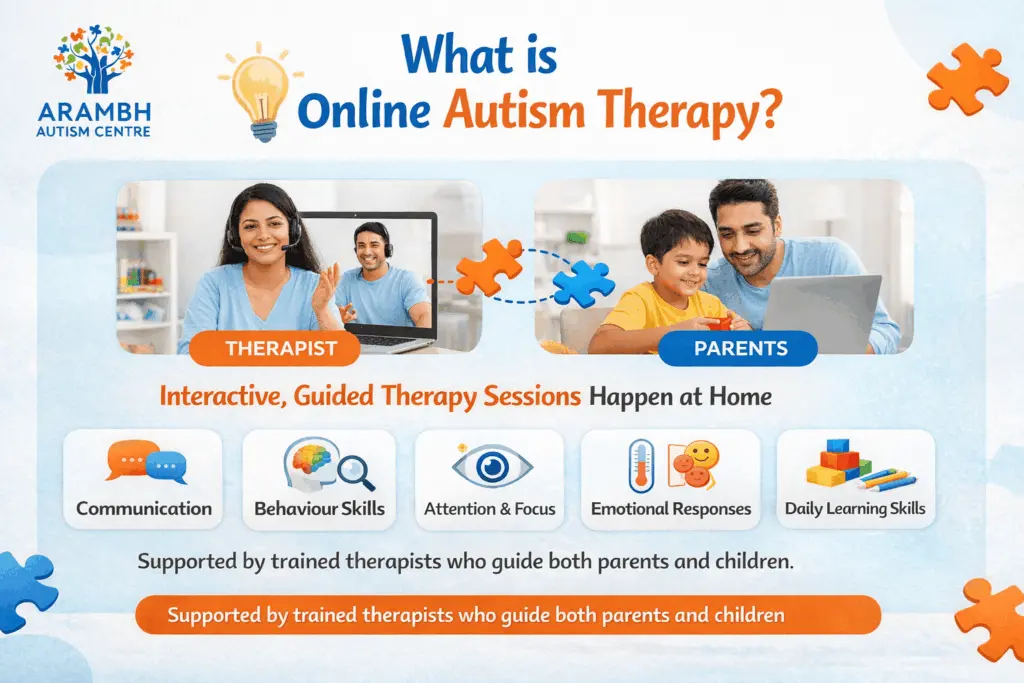 ARAMBH AUTISM CENTRE

What is Online Autism Therapy?

THERAPIST

PARENTS

Interactive, Guided Therapy Sessions Happen at Home

Communication

Behaviour Skills

Attention & Focus

Emotional Responses

Daily Learning Skills

Supported by trained therapists who guide both parents and children.

Supported by trained therapists who guide both parents and children